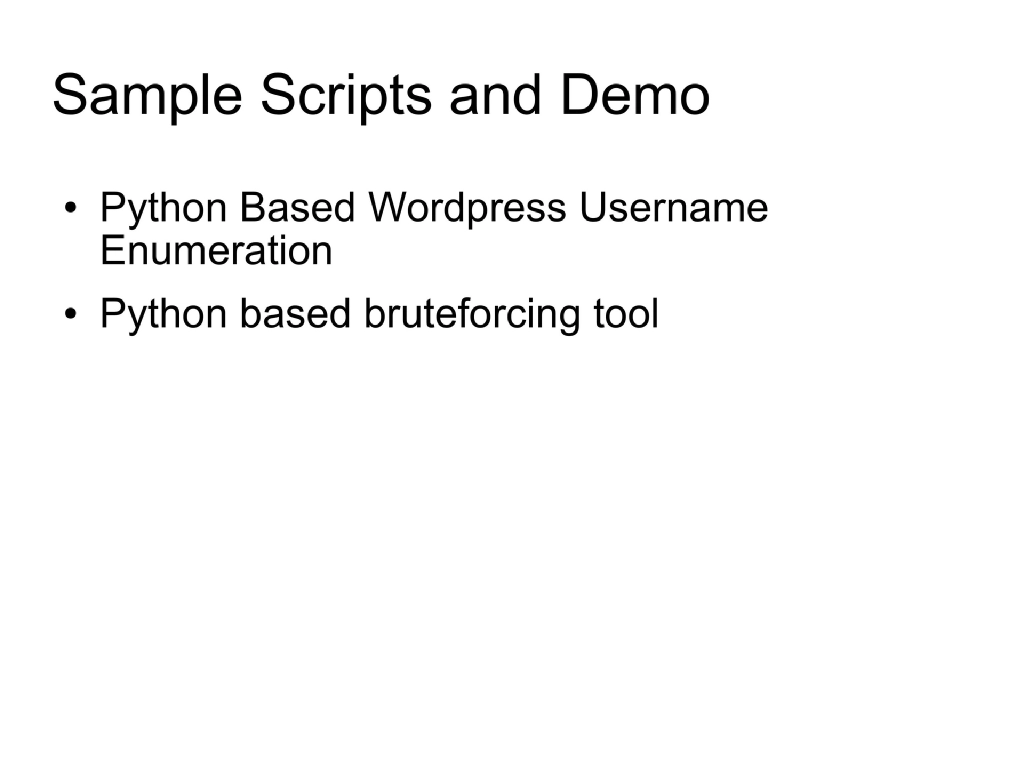 Sample Scripts and Demo

• Python Based Wordpress Username Enumeration
• Python based bruteforcing tool